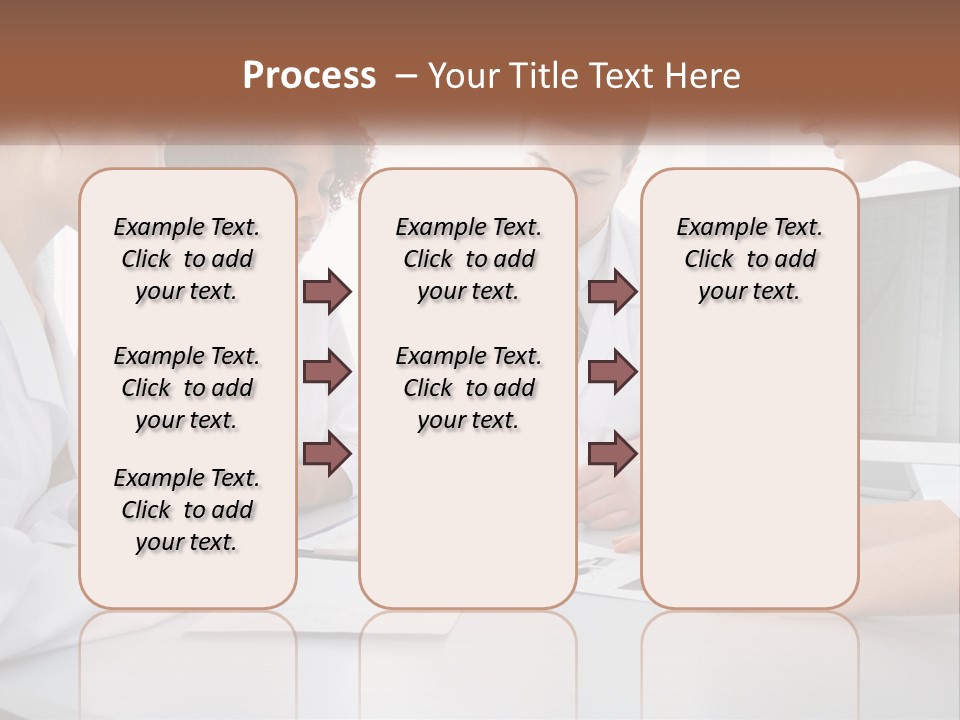 Process – Your Title Text Here

Example Text. Click to add your text.

Example Text. Click to add your text.

Example Text. Click to add your text.

Example Text. Click to add your text.

Example Text. Click to add your text.

Example Text. Click to add your text.